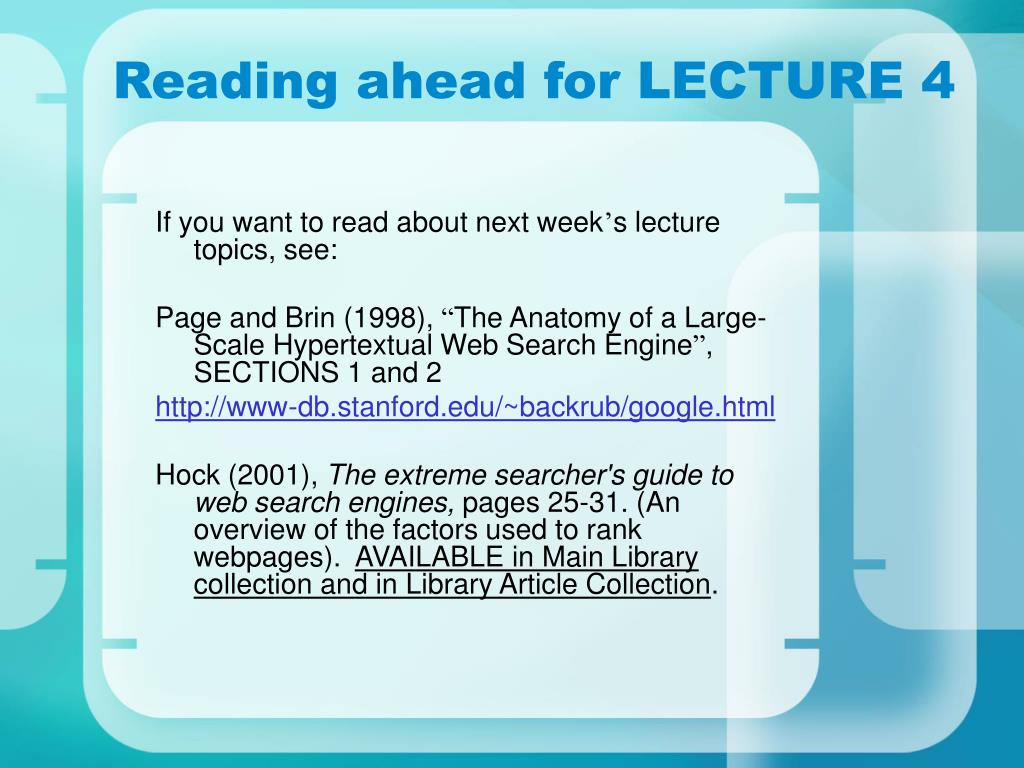 Reading ahead for LECTURE 4

If you want to read about next week’s lecture topics, see:

Page and Brin (1998), “The Anatomy of a Large-Scale Hypertextual Web Search Engine”, SECTIONS 1 and 2
http://www-db.stanford.edu/~backrub/google.html

Hock (2001), The extreme searcher's guide to web search engines, pages 25-31. (An overview of the factors used to rank webpages). AVAILABLE in Main Library collection and in Library Article Collection.